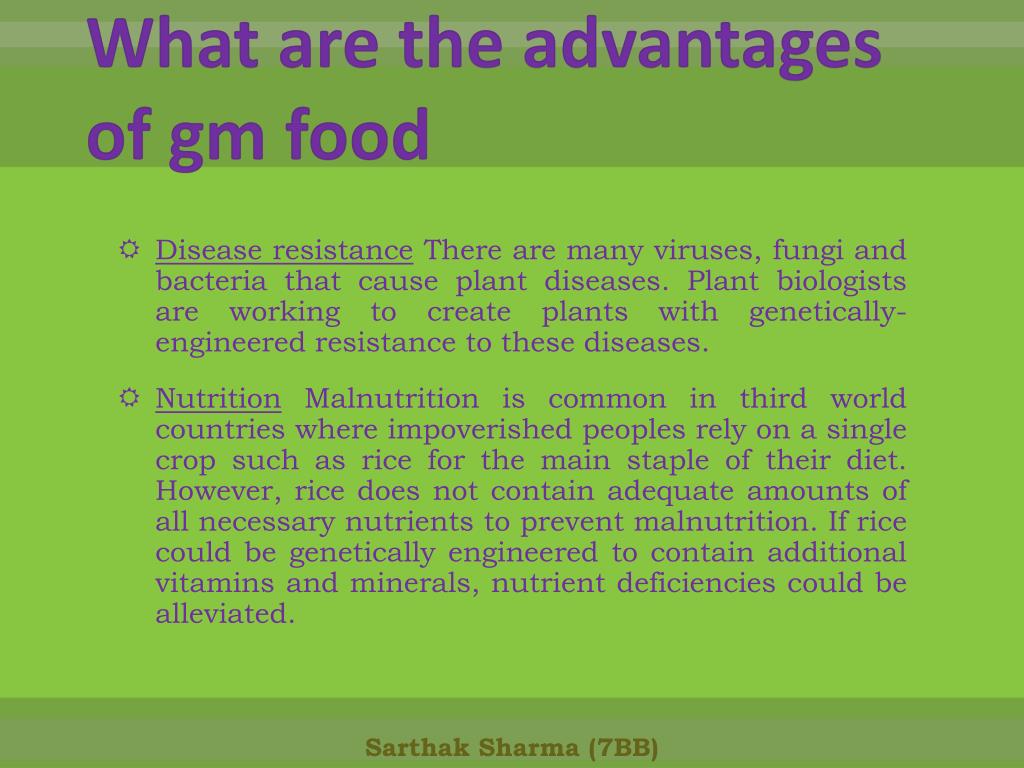 What are the advantages of gm food

Disease resistance There are many viruses, fungi and bacteria that cause plant diseases. Plant biologists are working to create plants with genetically-engineered resistance to these diseases.

Nutrition Malnutrition is common in third world countries where impoverished peoples rely on a single crop such as rice for the main staple of their diet. However, rice does not contain adequate amounts of all necessary nutrients to prevent malnutrition. If rice could be genetically engineered to contain additional vitamins and minerals, nutrient deficiencies could be alleviated.

Sarthak Sharma (7BB)